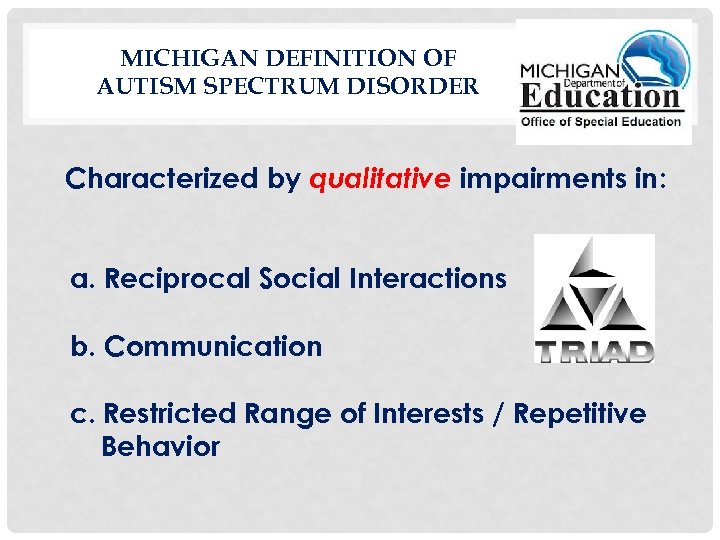 MICHIGAN DEFINITION OF AUTISM SPECTRUM DISORDER

MICHIGAN Department of Education
Office of Special Education

Characterized by qualitative impairments in:

a. Reciprocal Social Interactions

b. Communication

c. Restricted Range of Interests / Repetitive Behavior

TRIAD